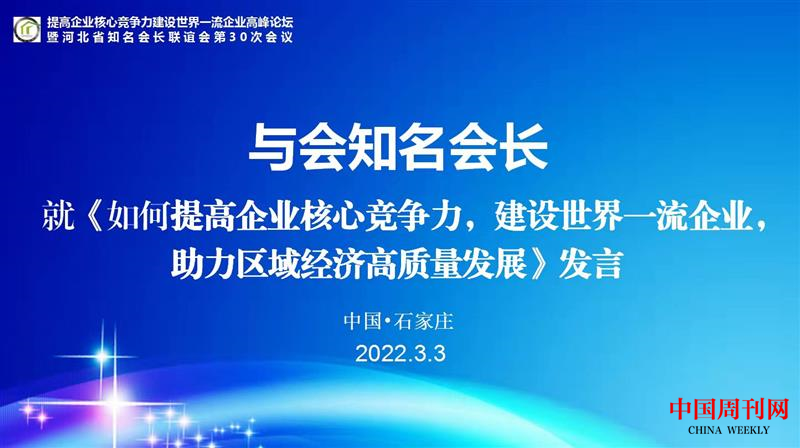 提高企业核心竞争力建设世界一流企业高峰论坛
暨河北省知名会长联谊会第30次会议

与会知名会长

就《如何提高企业核心竞争力，建设世界一流企业，助力区域经济高质量发展》发言

中国·石家庄
2022.3.3

中国周刊网
CHINA WEEKLY